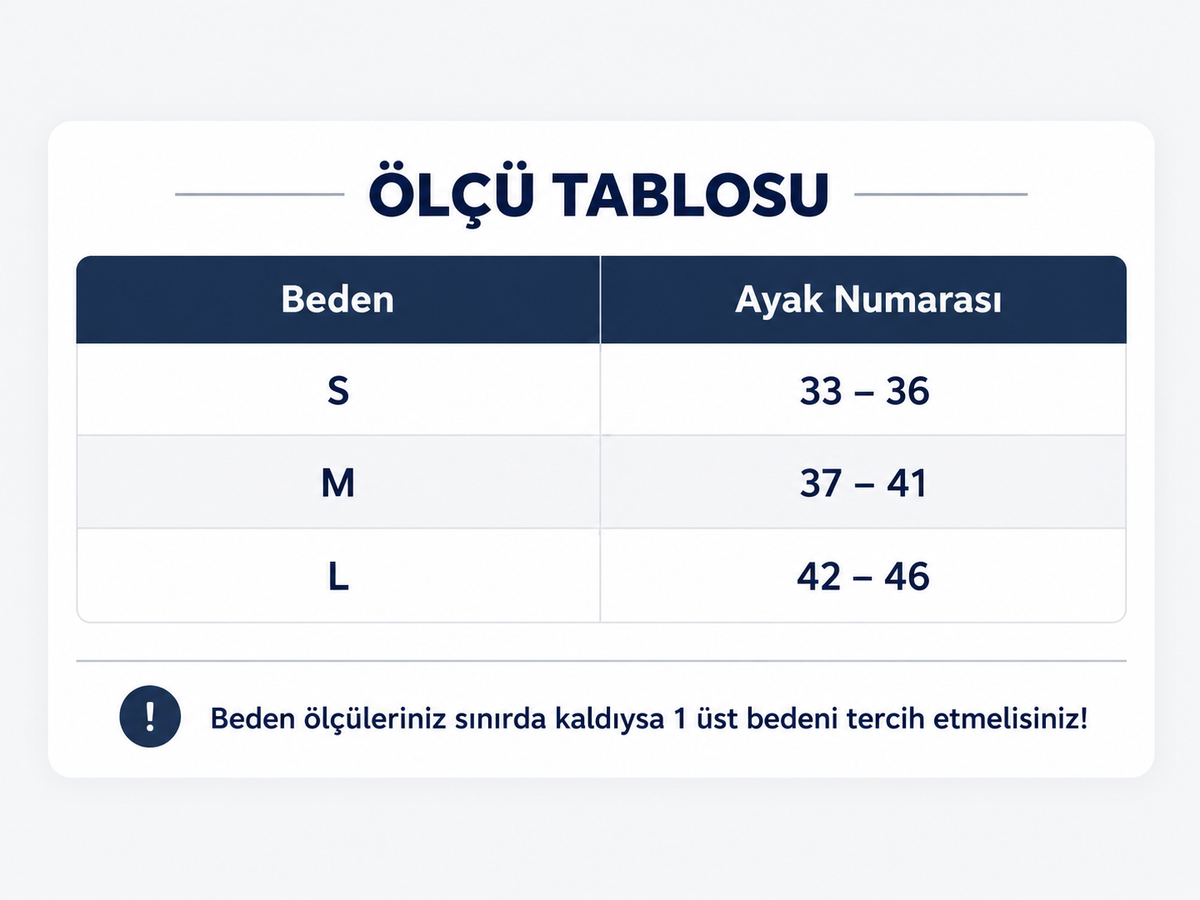 ÖLÇÜ TABLOSU

| Beden | Ayak Numarası |
|---|---|
| S | 33 – 36 |
| M | 37 – 41 |
| L | 42 – 46 |

!

Beden ölçüleriniz sınırda kaldıysa 1 üst bedeni tercih etmelisiniz!